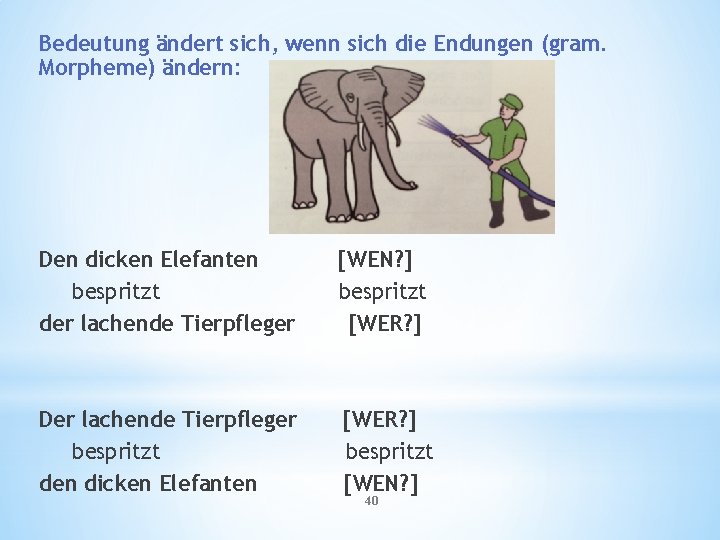 Bedeutung ändert sich, wenn sich die Endungen (gram. Morpheme) ändern:

Den dicken Elefanten [WEN?]
bespritzt bespritzt
der lachende Tierpfleger [WER?]

Der lachende Tierpfleger [WER?]
bespritzt bespritzt
den dicken Elefanten [WEN?]

40